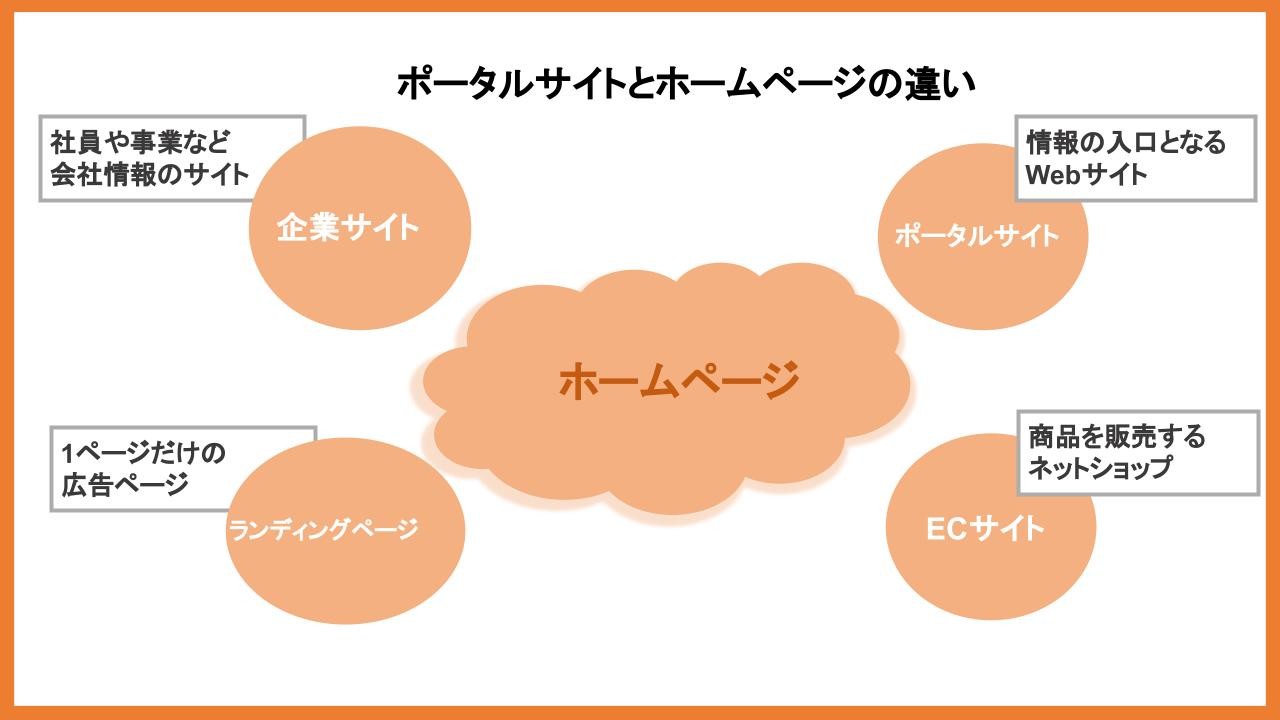 ポータルサイトとホームページの違い

社員や事業など
会社情報のサイト

企業サイト

情報の入口となる
Webサイト

ポータルサイト

ホームページ

1ページだけの
広告ページ

ランディングページ

商品を販売する
ネットショップ

ECサイト